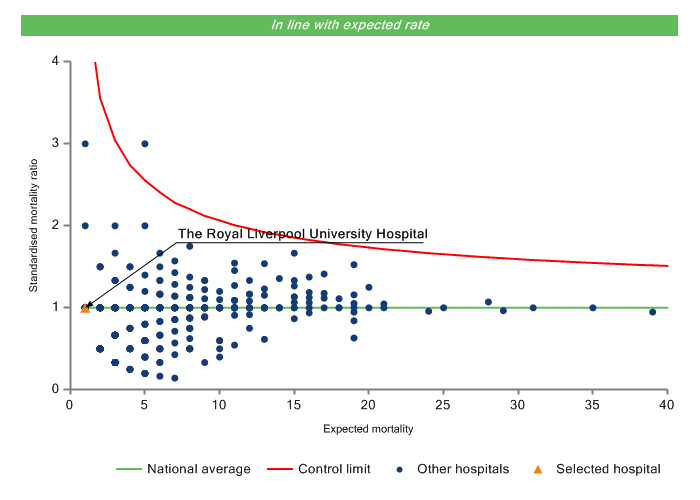 In line with expected rate

Standardised mortality ratio

4
3
2
1
0

The Royal Liverpool University Hospital

0 5 10 15 20 25 30 35 40

Expected mortality

National average
Control limit
Other hospitals
Selected hospital